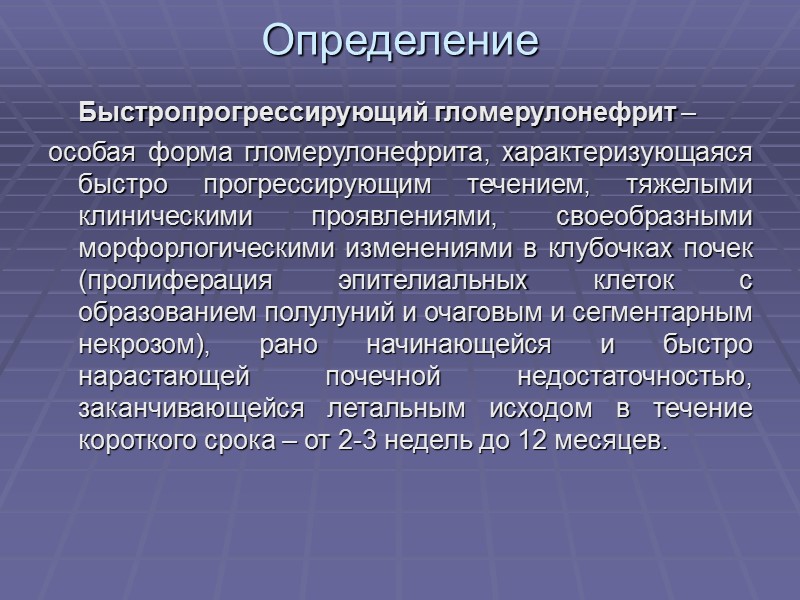 Определение

Быстропрогрессирующий гломерулонефрит – особая форма гломерулонефрита, характеризующаяся быстро прогрессирующим течением, тяжелыми клиническими проявлениями, своеобразными морфорлогическими изменениями в клубочках почек (пролиферация эпителиальных клеток с образованием полулуний и очаговым и сегментарным некрозом), рано начинающейся и быстро нарастающей почечной недостаточностью, заканчивающейся летальным исходом в течение короткого срока – от 2-3 недель до 12 месяцев.